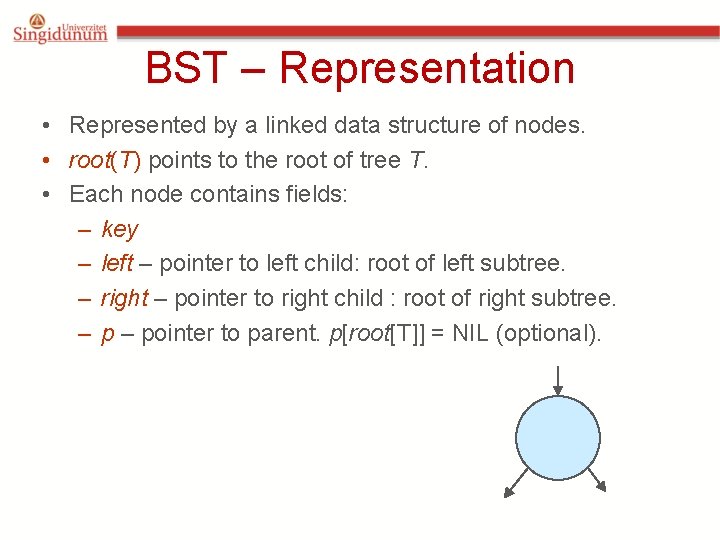 Univerzitet Singidunum

BST – Representation

• Represented by a linked data structure of nodes.
• root(T) points to the root of tree T.
• Each node contains fields:
– key
– left – pointer to left child: root of left subtree.
– right – pointer to right child : root of right subtree.
– p – pointer to parent. p[root[T]] = NIL (optional).